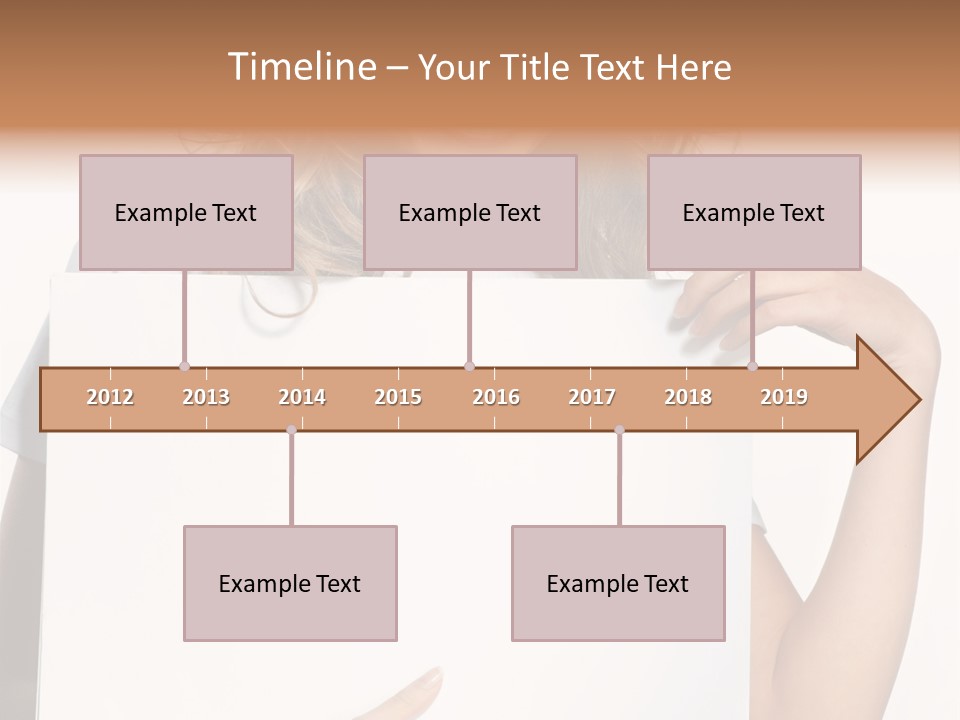 Timeline – Your Title Text Here

Example Text

Example Text

Example Text

2012 2013 2014 2015 2016 2017 2018 2019

Example Text

Example Text